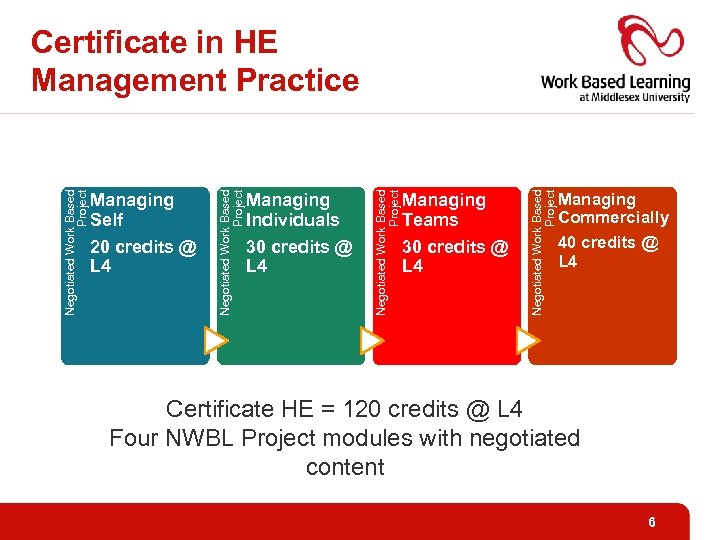 Certificate in HE Management Practice

Work Based Learning
at Middlesex University

Negotiated Work Based Project
Managing Self
20 credits @ L4

Negotiated Work Based Project
Managing Individuals
30 credits @ L4

Negotiated Work Based Project
Managing Teams
30 credits @ L4

Negotiated Work Based Project
Managing Commercially
40 credits @ L4

Certificate HE = 120 credits @ L4
Four NWBL Project modules with negotiated content

6